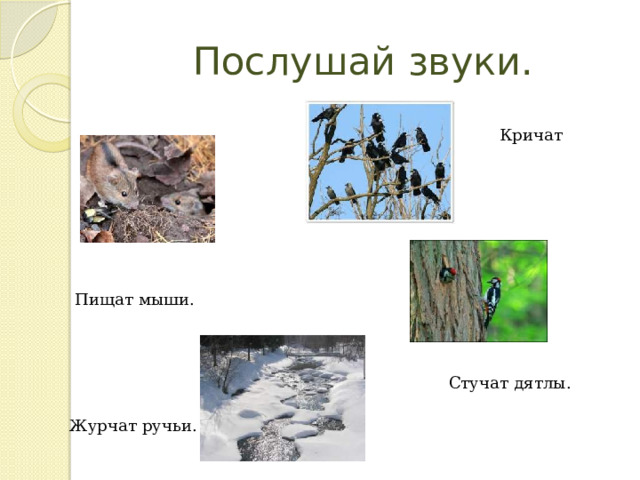 Послушай звуки.

Кричат

Пищат мыши.

Стучат дятлы.

Журчат ручьи.